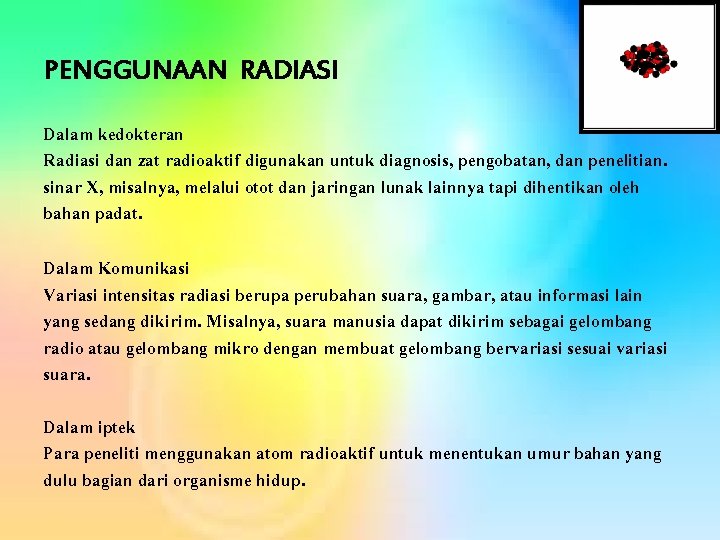 PENGGUNAAN RADIASI

Dalam kedokteran
Radiasi dan zat radioaktif digunakan untuk diagnosis, pengobatan, dan penelitian. sinar X, misalnya, melalui otot dan jaringan lunak lainnya tapi dihentikan oleh bahan padat.

Dalam Komunikasi
Variasi intensitas radiasi berupa perubahan suara, gambar, atau informasi lain yang sedang dikirim. Misalnya, suara manusia dapat dikirim sebagai gelombang radio atau gelombang mikro dengan membuat gelombang bervariasi sesuai variasi suara.

Dalam iptek
Para peneliti menggunakan atom radioaktif untuk menentukan umur bahan yang dulu bagian dari organisme hidup.